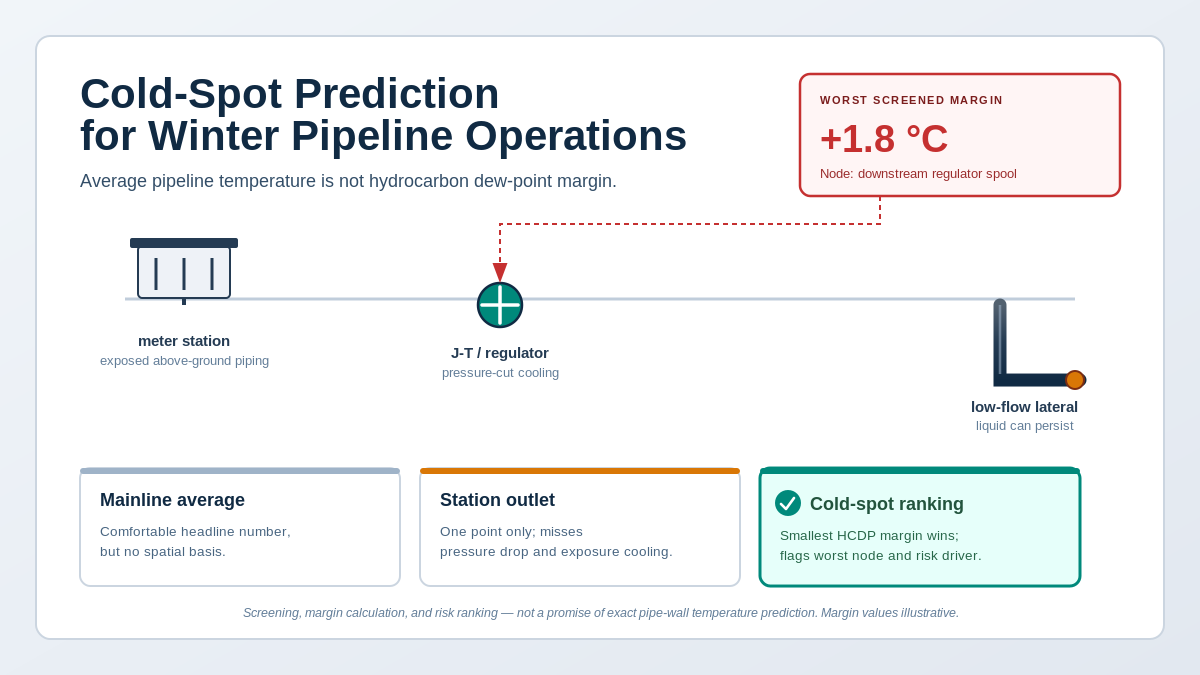 Cold-Spot Prediction for Winter Pipeline Operations

Average pipeline temperature is not hydrocarbon dew-point margin.

WORST SCREENED MARGIN

+1.8 °C

Node: downstream regulator spool

meter station
exposed above-ground piping

J-T / regulator
pressure-cut cooling

low-flow lateral
liquid can persist

Mainline average
Comfortable headline number, but no spatial basis.

Station outlet
One point only; misses pressure drop and exposure cooling.

Cold-spot ranking
Smallest HCDP margin wins; flags worst node and risk driver.

Screening, margin calculation, and risk ranking — not a promise of exact pipe-wall temperature prediction. Margin values illustrative.